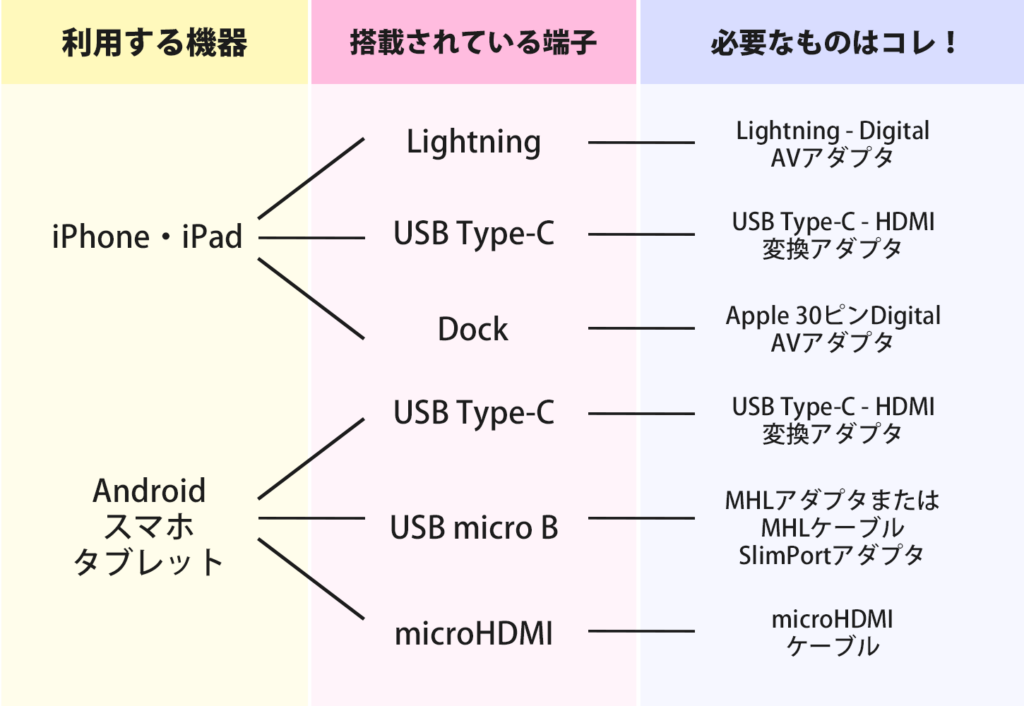 | 利用する機器 | 搭載されている端子 | 必要なものはコレ！ |
|---|---|---|
| iPhone・iPad | Lightning | Lightning - Digital AVアダプタ |
| | USB Type-C | USB Type-C - HDMI 変換アダプタ |
| | Dock | Apple 30ピンDigital AVアダプタ |
| Android スマホ タブレット | USB Type-C | USB Type-C - HDMI 変換アダプタ |
| | USB micro B | MHLアダプタまたは MHLケーブル SlimPortアダプタ |
| | microHDMI | microHDMI ケーブル |